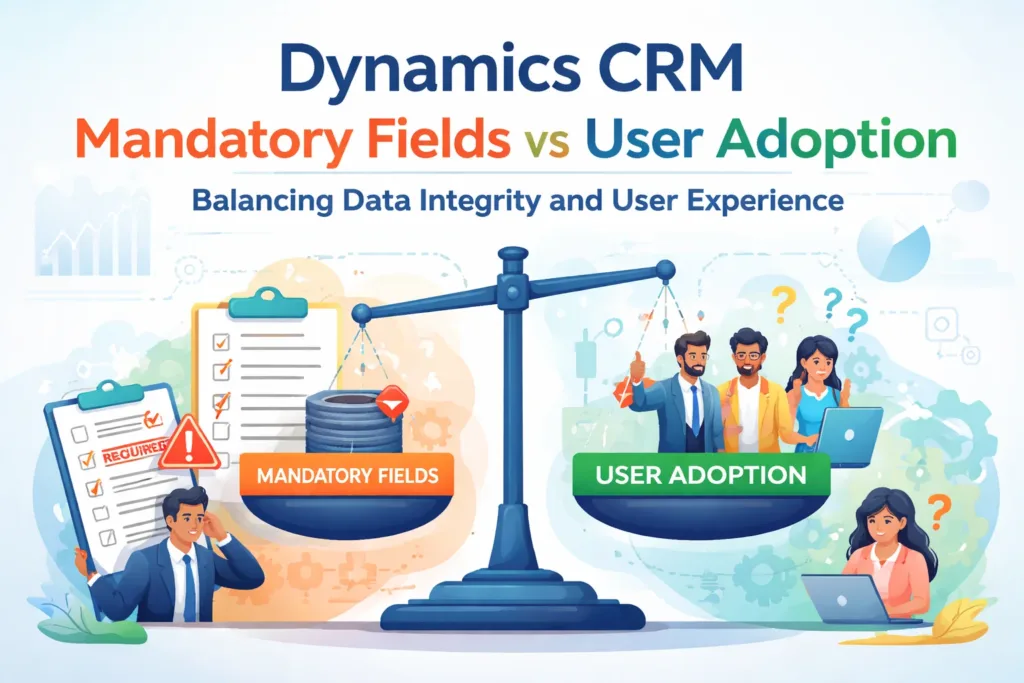 Dynamics CRM
Mandatory Fields vs User Adoption
Balancing Data Integrity and User Experience

REQUIRED

MANDATORY FIELDS

USER ADOPTION